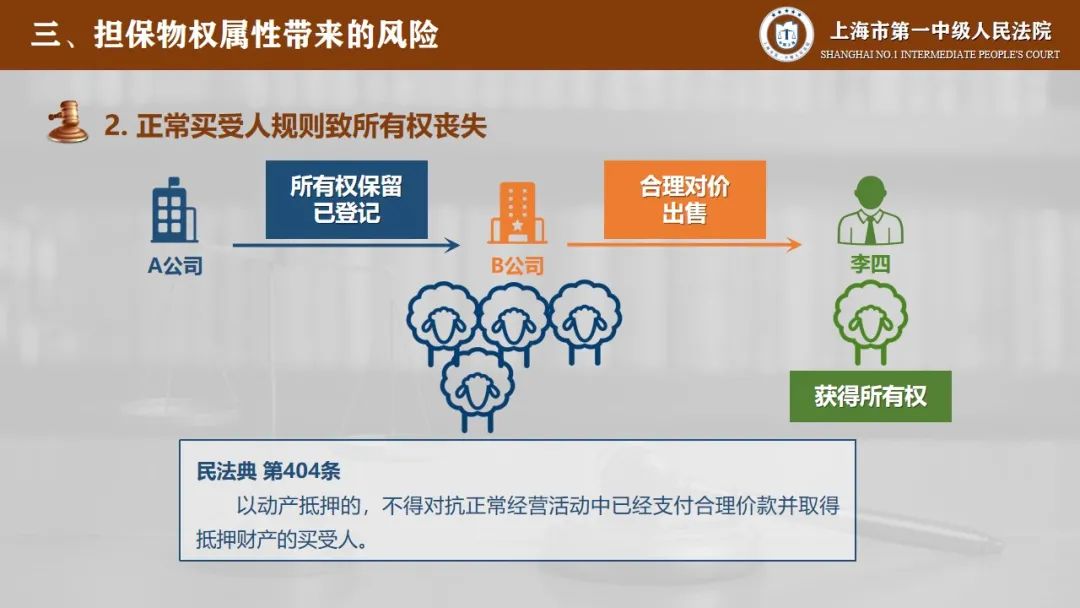 三、担保物权属性带来的风险

上海市第一中级人民法院
SHANGHAI NO.1 INTERMEDIATE PEOPLE'S COURT

2. 正常买受人规则致所有权丧失

所有权保留
已登记

合理对价
出售

A公司

B公司

李四

获得所有权

民法典 第404条
以动产抵押的，不得对抗正常经营活动中已经支付合理价款并取得抵押财产的买受人。